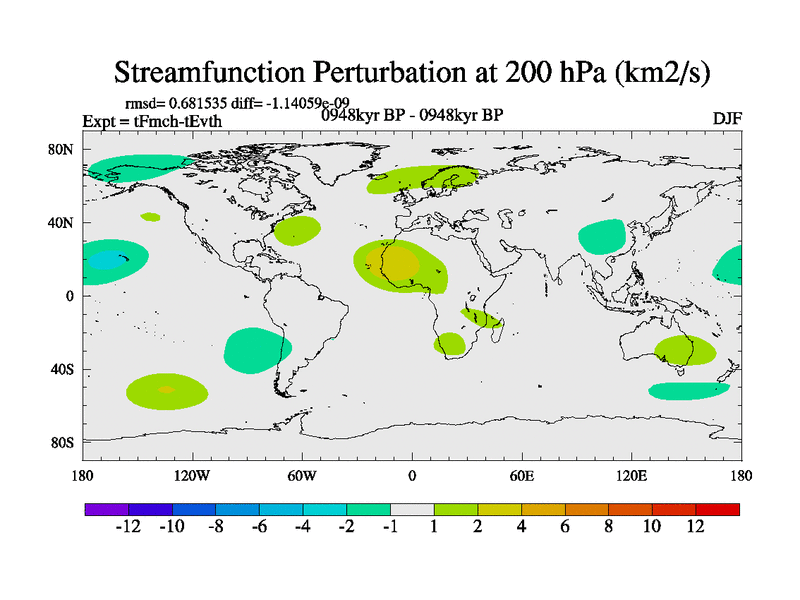 Streamfunction Perturbation at 200 hPa (km2/s)

rmsd= 0.681535 diff= -1.14059e-09

Expt = tFmch-tEvth

0948kyr BP - 0948kyr BP

DJF

80N
40N
0
40S
80S

180 120W 60W 0 60E 120E 180

-12 -10 -8 -6 -4 -2 -1 1 2 4 6 8 10 12